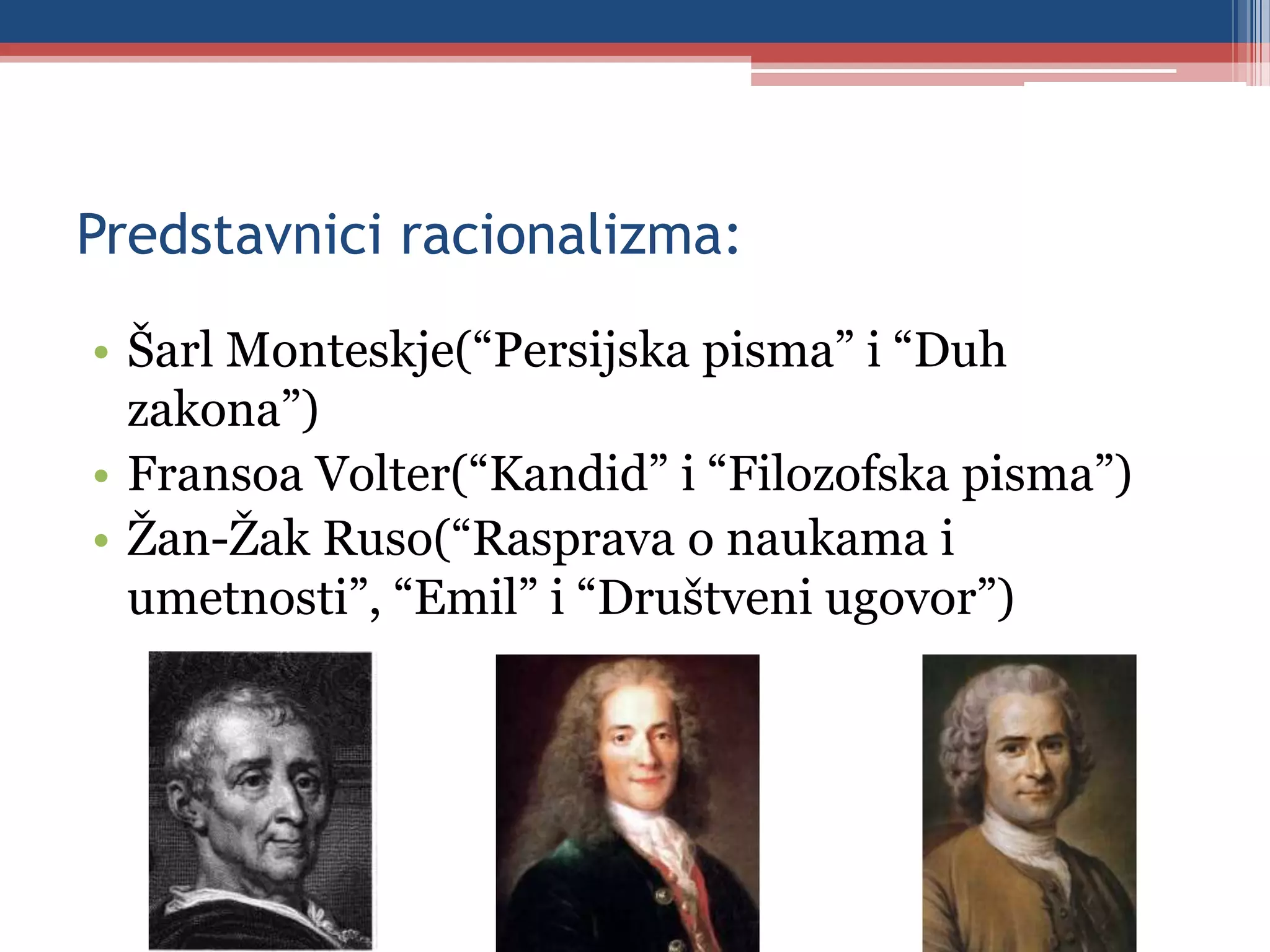 Predstavnici racionalizma:

• Šarl Monteskje(“Persijska pisma” i “Duh zakona”)
• Fransoa Volter(“Kandid” i “Filozofska pisma”)
• Žan-Žak Ruso(“Rasprava o naukama i umetnosti”, “Emil” i “Društveni ugovor”)